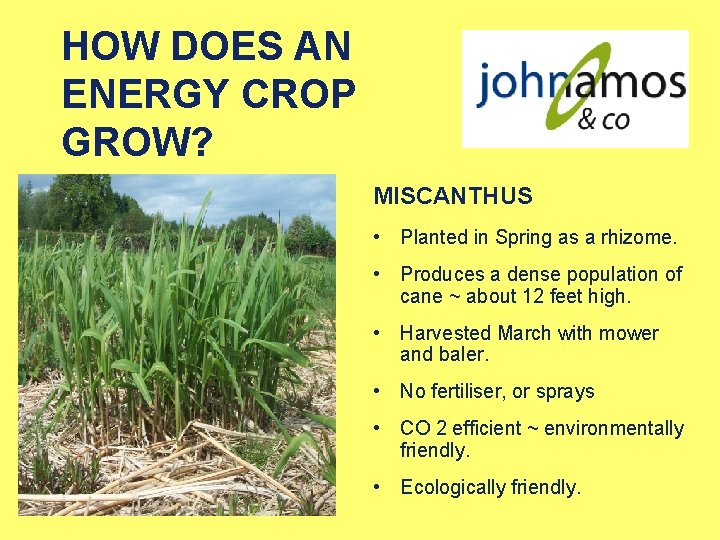 HOW DOES AN ENERGY CROP GROW?

johnamos & co

MISCANTHUS

• Planted in Spring as a rhizome.

• Produces a dense population of cane ~ about 12 feet high.

• Harvested March with mower and baler.

• No fertiliser, or sprays

• CO 2 efficient ~ environmentally friendly.

• Ecologically friendly.